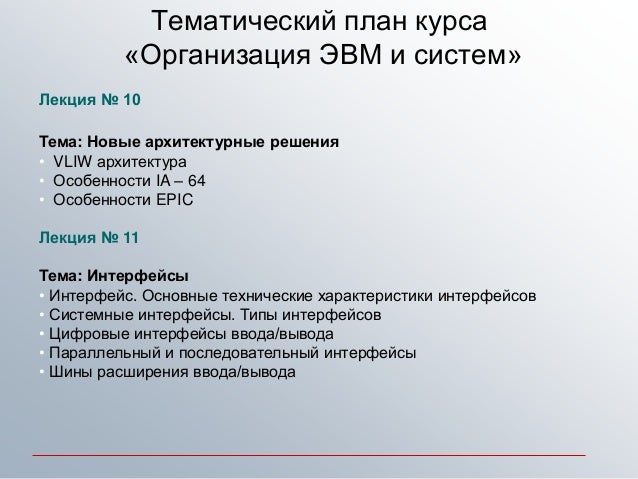 Тематический план курса «Организация ЭВМ и систем»

Лекция № 10

Тема: Новые архитектурные решения
• VLIW архитектура
• Особенности IA – 64
• Особенности EPIC

Лекция № 11

Тема: Интерфейсы
• Интерфейс. Основные технические характеристики интерфейсов
• Системные интерфейсы. Типы интерфейсов
• Цифровые интерфейсы ввода/вывода
• Параллельный и последовательный интерфейсы
• Шины расширения ввода/вывода